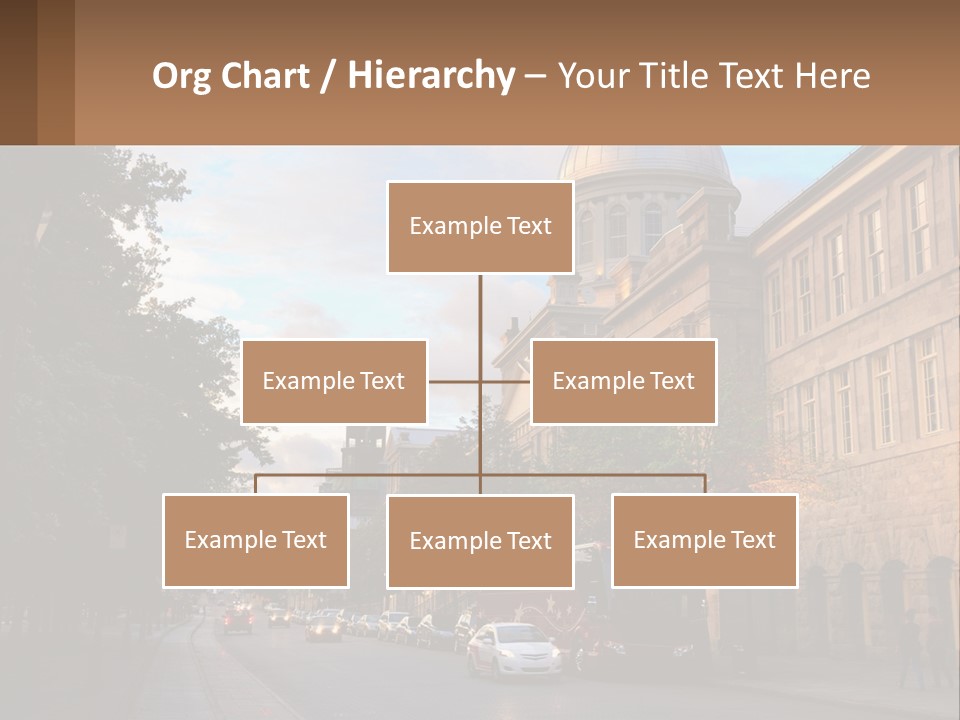 Org Chart / Hierarchy – Your Title Text Here

Example Text

Example Text

Example Text

Example Text

Example Text

Example Text